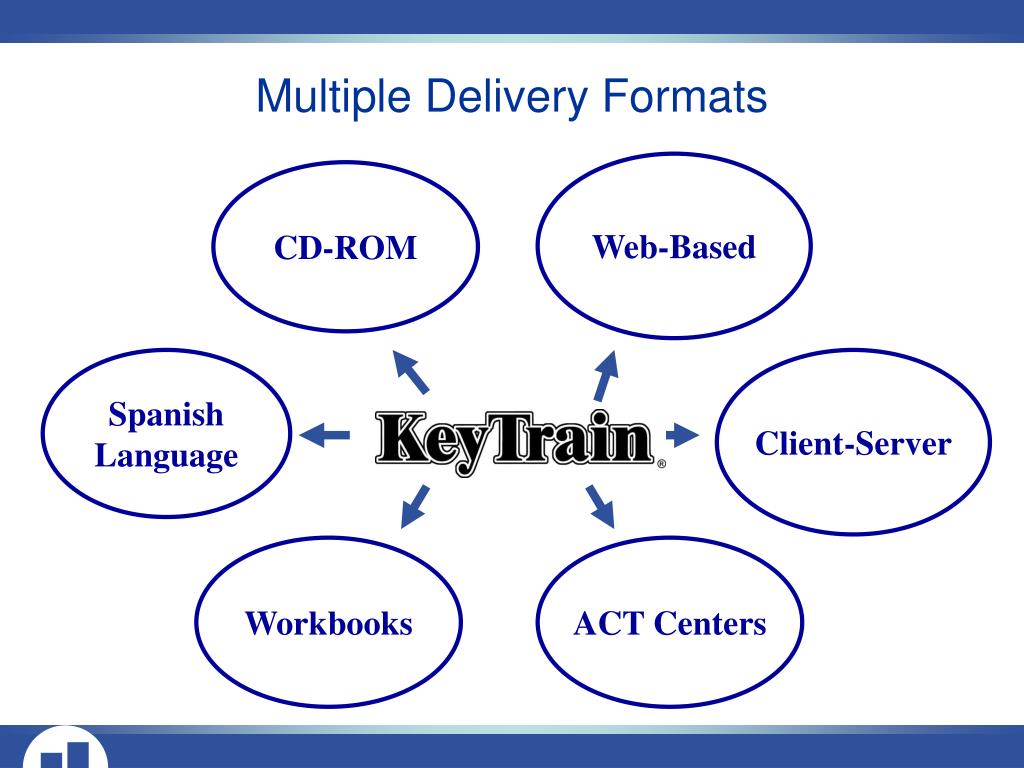 Multiple Delivery Formats

CD-ROM

Web-Based

Spanish Language

KeyTrain®

Client-Server

Workbooks

ACT Centers